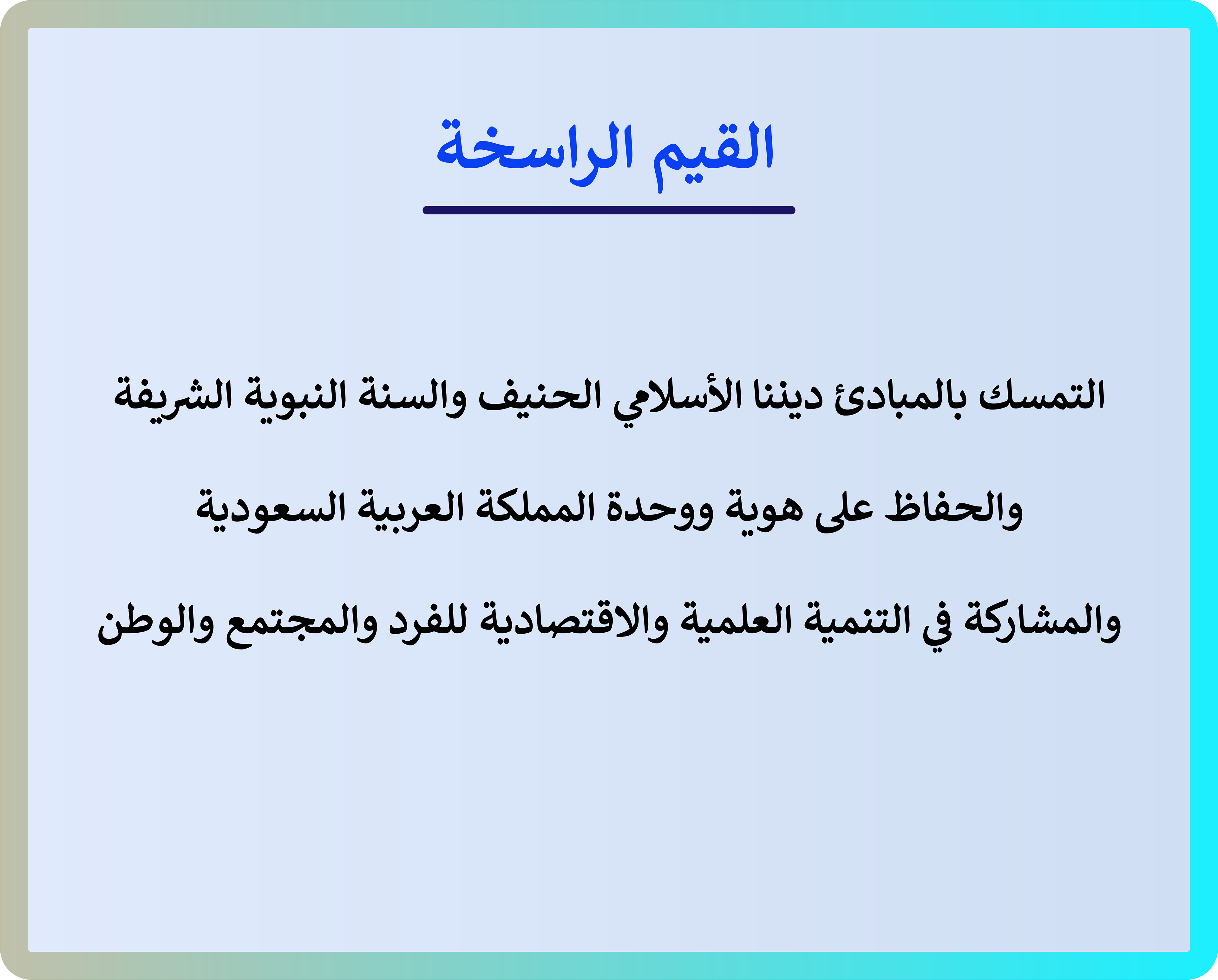 القيم الراسخة

التمسك بالمبادئ ديننا الأسلامي الحنيف والسنة النبوية الشريفة

والحفاظ على هوية ووحدة المملكة العربية السعودية

والمشاركة في التنمية العلمية والاقتصادية للفرد والمجتمع والوطن